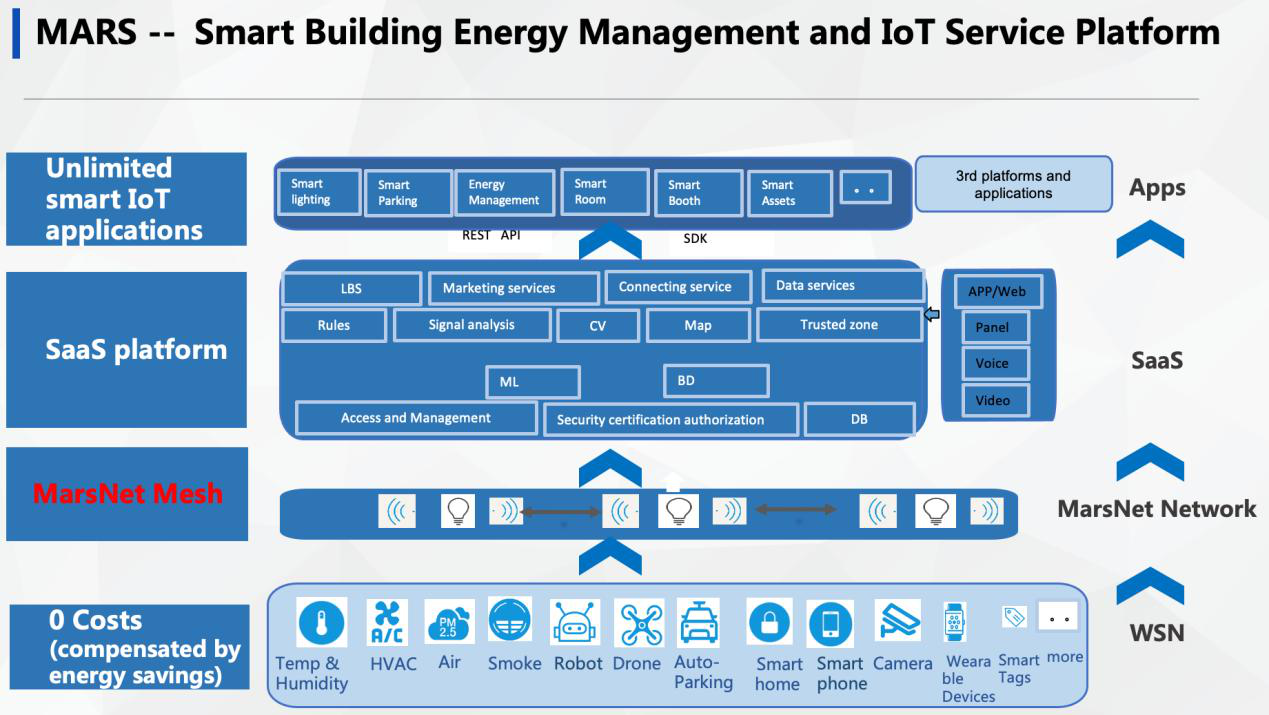 MARS -- Smart Building Energy Management and IoT Service Platform

Unlimited smart IoT applications

Smart lighting
Smart Parking
Energy Management
Smart Room
Smart Booth
Smart Assets
. .

3rd platforms and applications

Apps

REST API
SDK

SaaS platform

LBS
Marketing services
Connecting service
Data services
Rules
Signal analysis
CV
Map
Trusted zone
ML
BD
Access and Management
Security certification authorization
DB

APP/Web
Panel
Voice
Video

SaaS

MarsNet Mesh

MarsNet Network

0 Costs (compensated by energy savings)

A/C
PM 2.5

Temp & Humidity
HVAC
Air
Smoke
Robot
Drone
Auto-Parking
Smart home
Smart phone
Camera
Wearable Devices
Smart Tags
. .
more

WSN